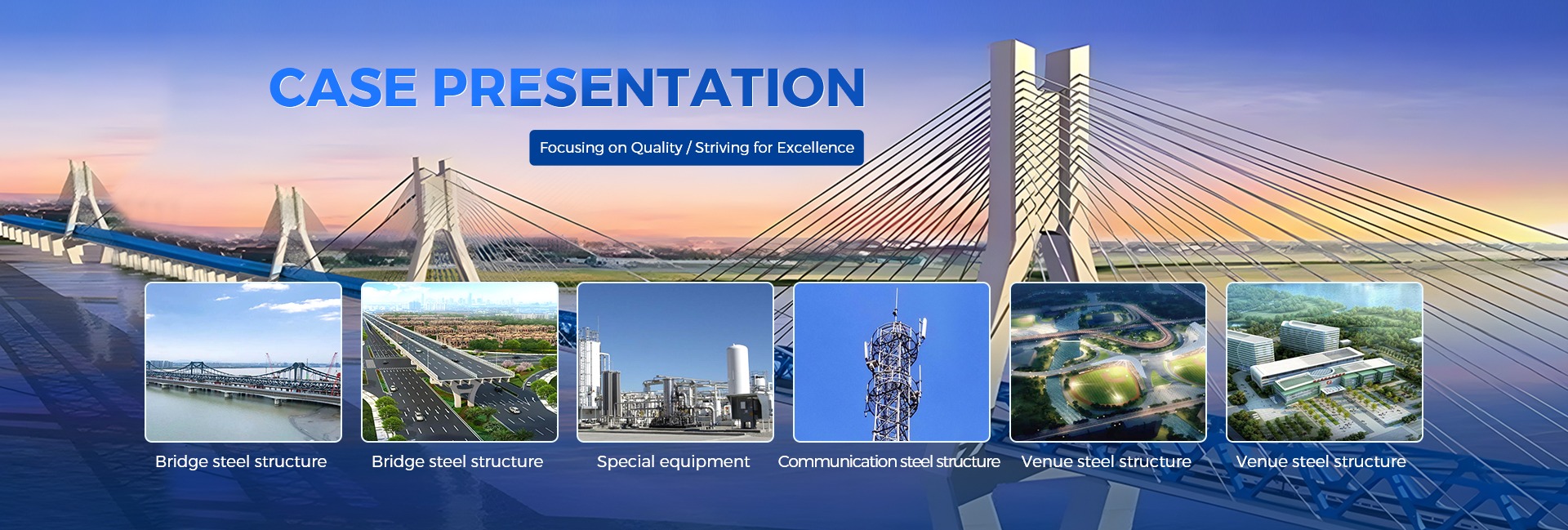 CASE PRESENTATION

Focusing on Quality / Striving for Excellence

Bridge steel structure

Bridge steel structure

Special equipment

Communication steel structure

Venue steel structure

Venue steel structure